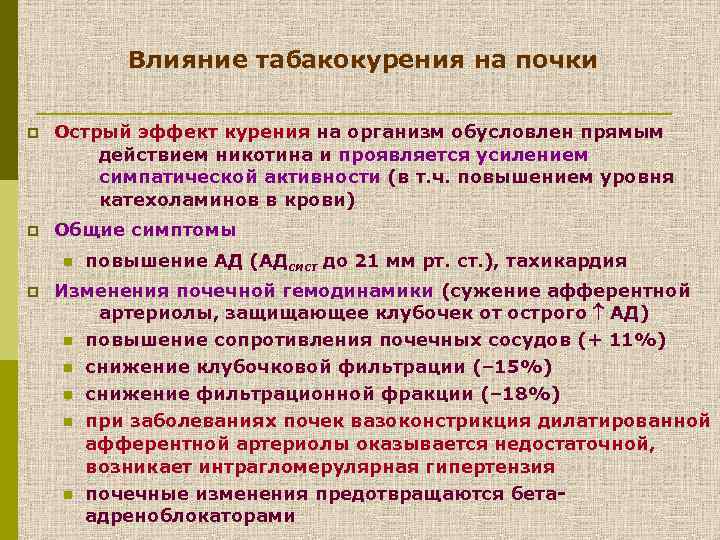 Влияние табакокурения на почки

Острый эффект курения на организм обусловлен прямым действием никотина и проявляется усилением симпатической активности (в т.ч. повышением уровня катехоламинов в крови)

Общие симптомы

повышение АД (АД$_{сист}$ до 21 мм рт. ст.), тахикардия

Изменения почечной гемодинамики (сужение афферентной артериолы, защищающее клубочек от острого ↑ АД)

повышение сопротивления почечных сосудов (+ 11%)

снижение клубочковой фильтрации (–15%)

снижение фильтрационной фракции (–18%)

при заболеваниях почек вазоконстрикция дилатированной афферентной артериолы оказывается недостаточной, возникает интрагломерулярная гипертензия

почечные изменения предотвращаются бета-адреноблокаторами